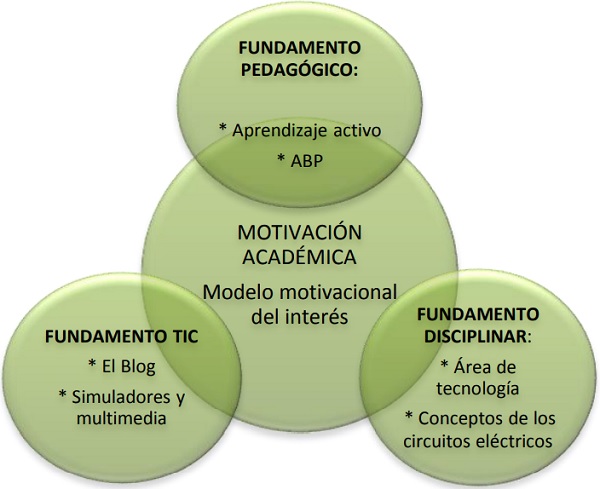 FUNDAMENTO PEDAGÓGICO:

* Aprendizaje activo

* ABP

MOTIVACIÓN ACADÉMICA

Modelo motivacional del interés

FUNDAMENTO TIC

* El Blog

* Simuladores y multimedia

FUNDAMENTO DISCIPLINAR:

* Área de tecnología

* Conceptos de los circuitos eléctricos